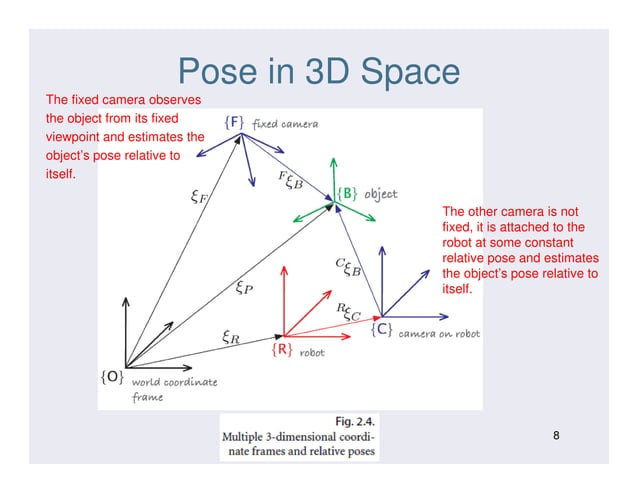 Pose in 3D Space

The fixed camera observes the object from its fixed viewpoint and estimates the object's pose relative to itself.

{F} fixed camera

$^F\xi_B$

{B} object

$\xi_F$

The other camera is not fixed, it is attached to the robot at some constant relative pose and estimates the object's pose relative to itself.

$^C\xi_B$

$\xi_P$

$^R\xi_C$

{C} camera on robot

$\xi_R$

{R} robot

{O} world coordinate frame

Fig. 2.4.
Multiple 3-dimensional coordinate frames and relative poses

8